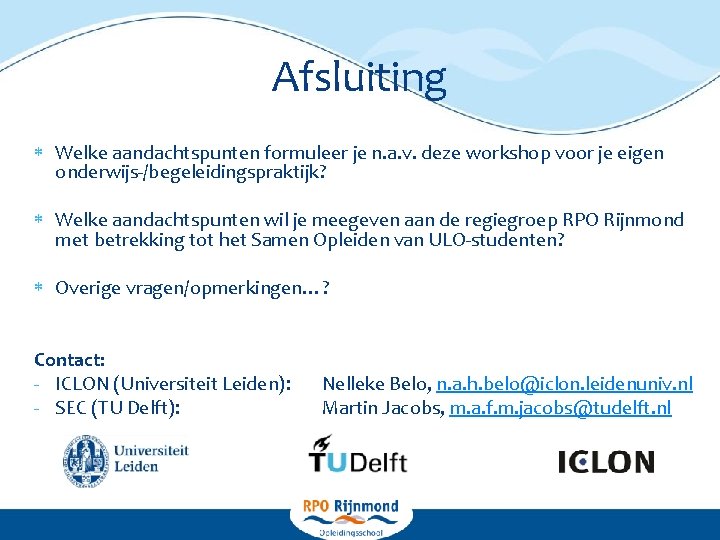 Afsluiting

* Welke aandachtspunten formuleer je n.a.v. deze workshop voor je eigen onderwijs-/begeleidingspraktijk?

* Welke aandachtspunten wil je meegeven aan de regiegroep RPO Rijnmond met betrekking tot het Samen Opleiden van ULO-studenten?

* Overige vragen/opmerkingen…?

Contact:
- ICLON (Universiteit Leiden): Nelleke Belo, n.a.h.belo@iclon.leidenuniv.nl
- SEC (TU Delft): Martin Jacobs, m.a.f.m.jacobs@tudelft.nl

Universiteit Leiden

TUDelft

ICLON

RPO Rijnmond
Opleidingsschool